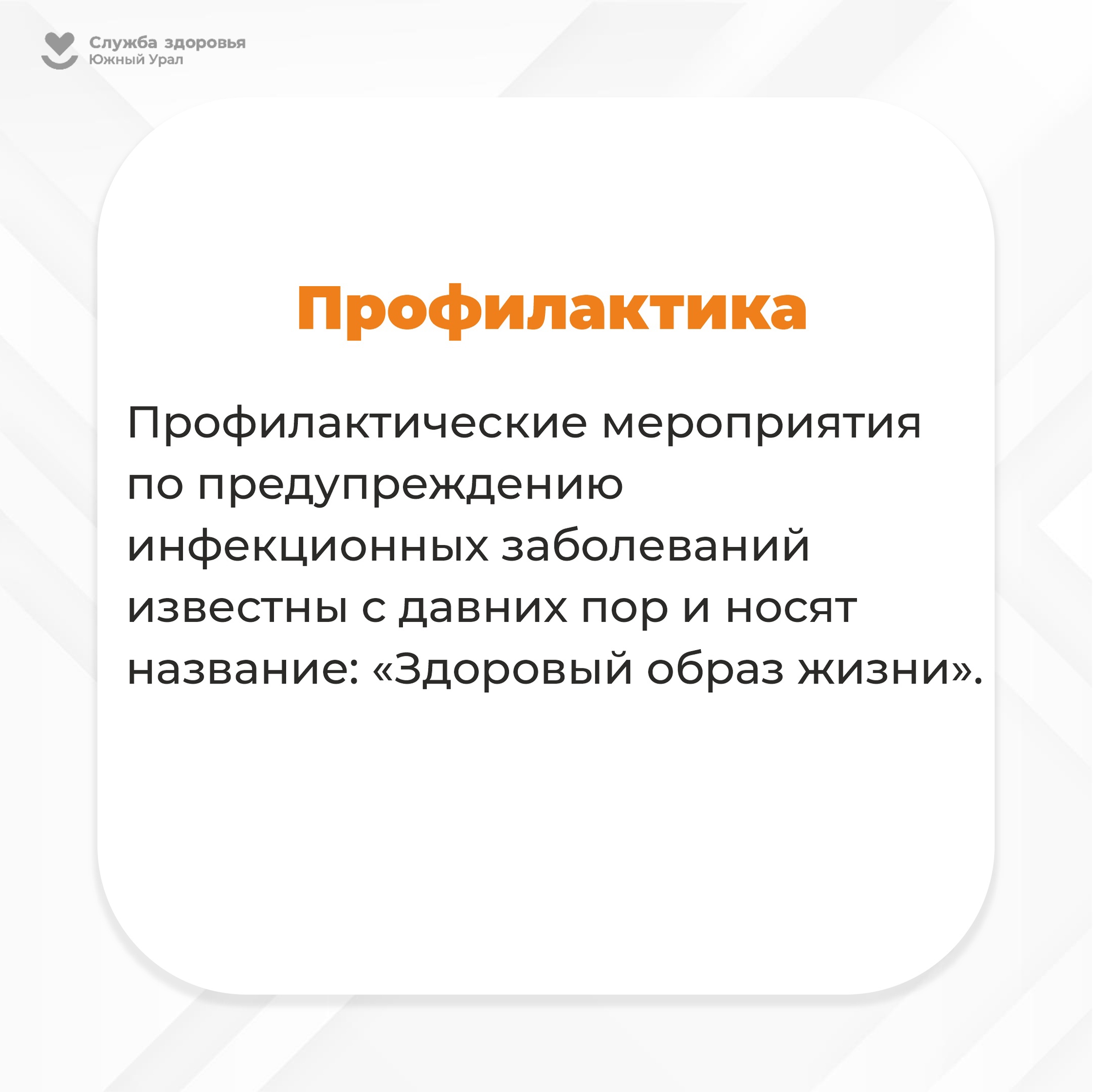 Служба здоровья
Южный Урал

Профилактика

Профилактические мероприятия по предупреждению инфекционных заболеваний известны с давних пор и носят название: «Здоровый образ жизни».